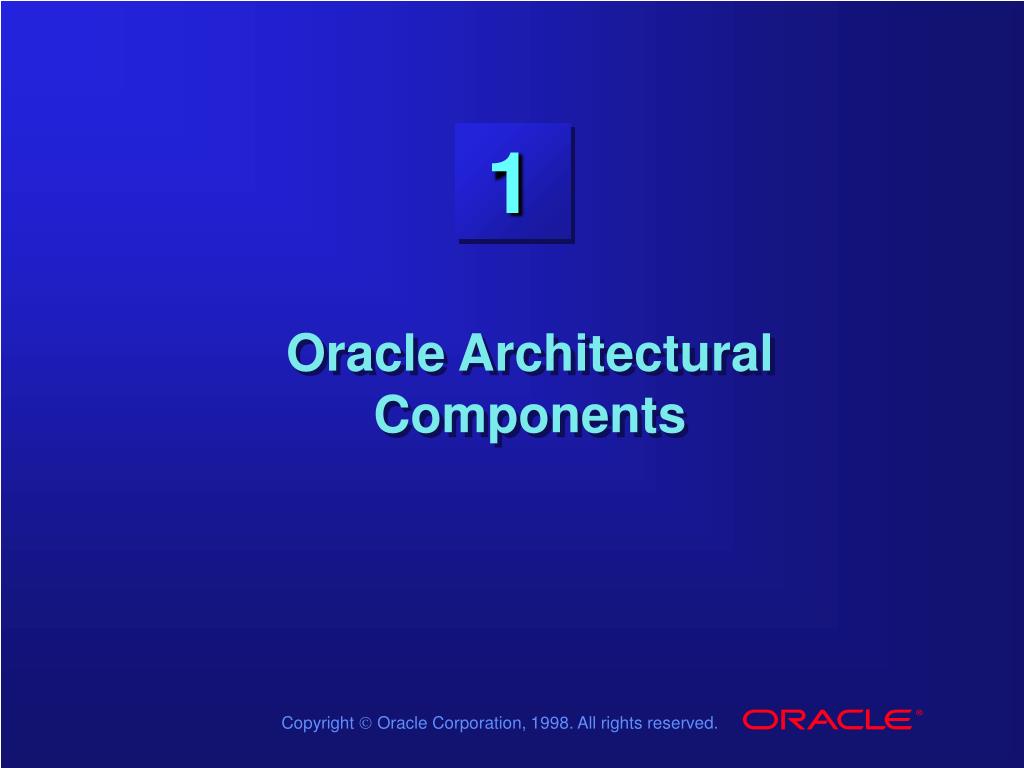 1

Oracle Architectural Components

Copyright © Oracle Corporation, 1998. All rights reserved.

ORACLE®